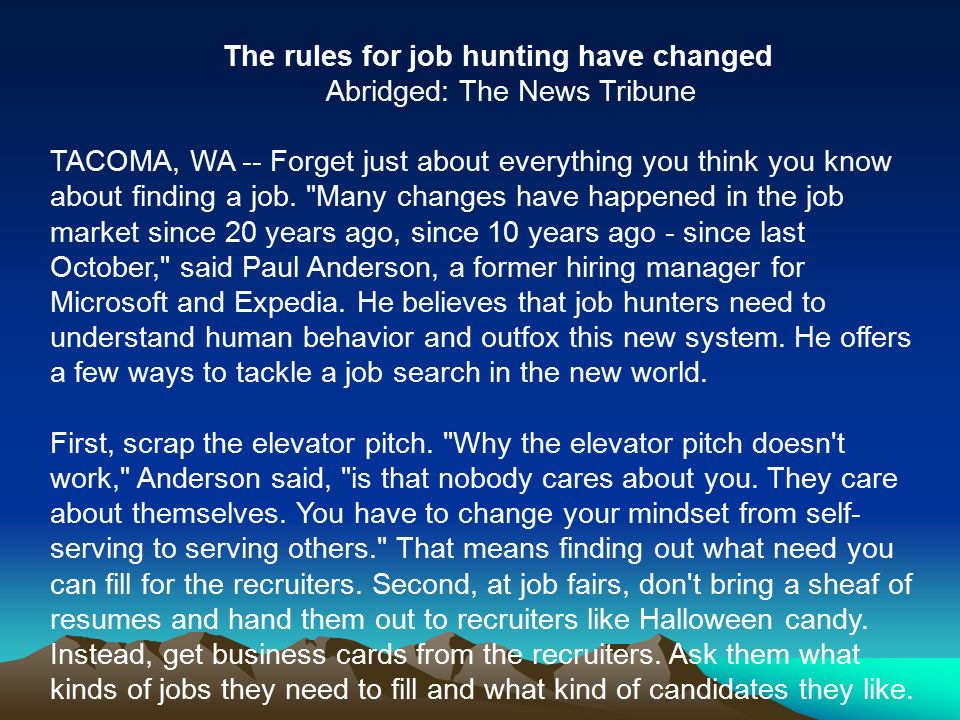 The rules for job hunting have changed
Abridged: The News Tribune

TACOMA, WA -- Forget just about everything you think you know about finding a job. "Many changes have happened in the job market since 20 years ago, since 10 years ago - since last October," said Paul Anderson, a former hiring manager for Microsoft and Expedia. He believes that job hunters need to understand human behavior and outfox this new system. He offers a few ways to tackle a job search in the new world.

First, scrap the elevator pitch. "Why the elevator pitch doesn't work," Anderson said, "is that nobody cares about you. They care about themselves. You have to change your mindset from self-serving to serving others." That means finding out what need you can fill for the recruiters. Second, at job fairs, don't bring a sheaf of resumes and hand them out to recruiters like Halloween candy. Instead, get business cards from the recruiters. Ask them what kinds of jobs they need to fill and what kind of candidates they like.